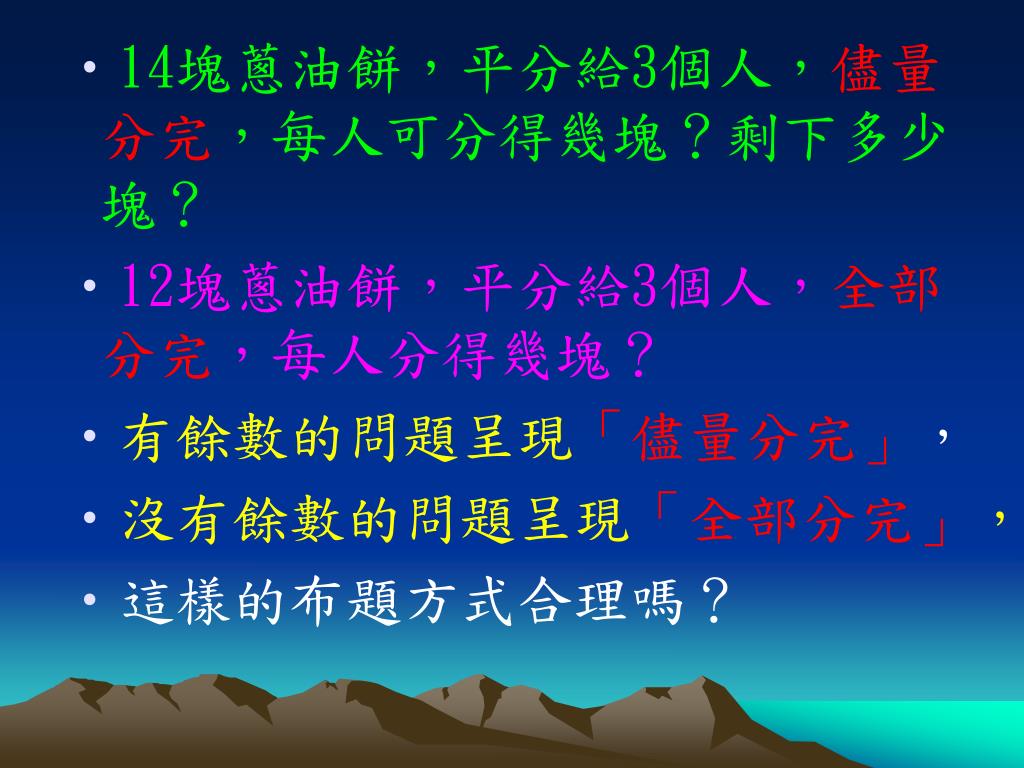 • 14塊蔥油餅，平分給3個人，儘量分完，每人可分得幾塊？剩下多少塊？

• 12塊蔥油餅，平分給3個人，全部分完，每人分得幾塊？

• 有餘數的問題呈現「儘量分完」，

• 沒有餘數的問題呈現「全部分完」，

• 這樣的布題方式合理嗎？